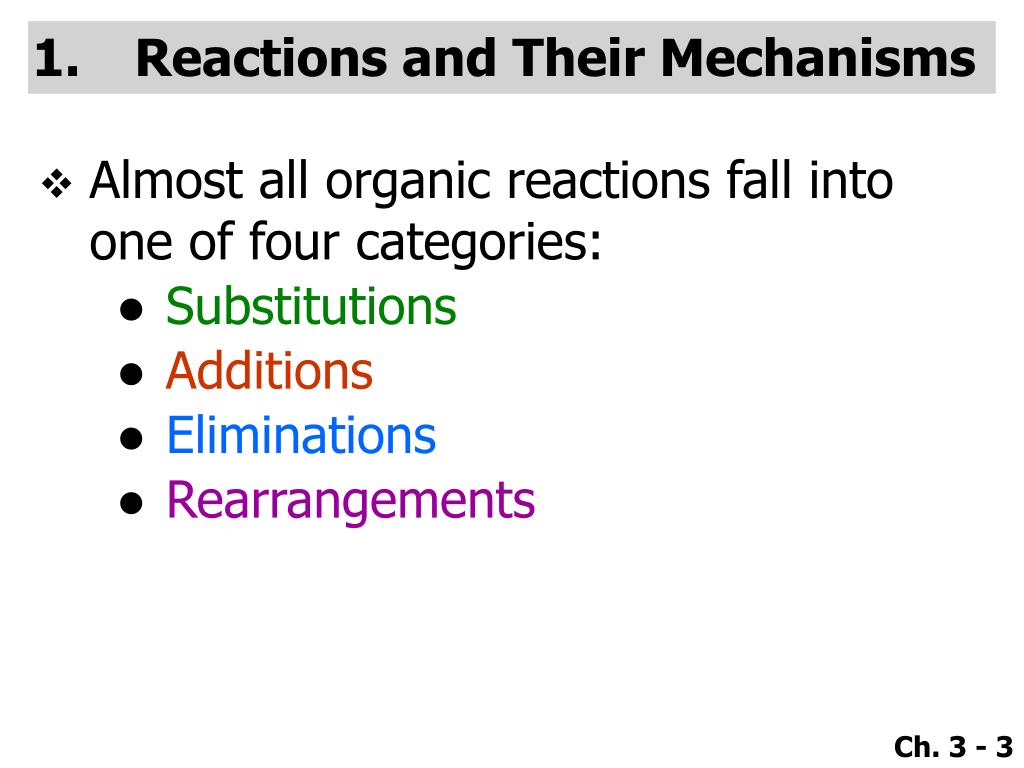 1. Reactions and Their Mechanisms

❖ Almost all organic reactions fall into one of four categories:
● Substitutions
● Additions
● Eliminations
● Rearrangements

Ch. 3 - 3